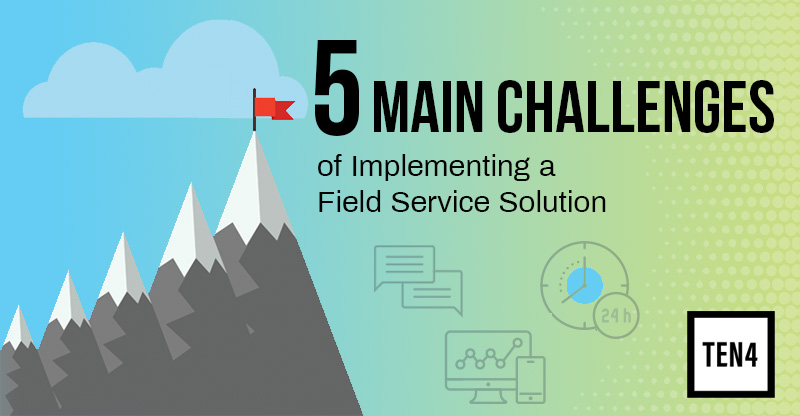 5 MAIN CHALLENGES
of Implementing a Field Service Solution

24 h

TEN4